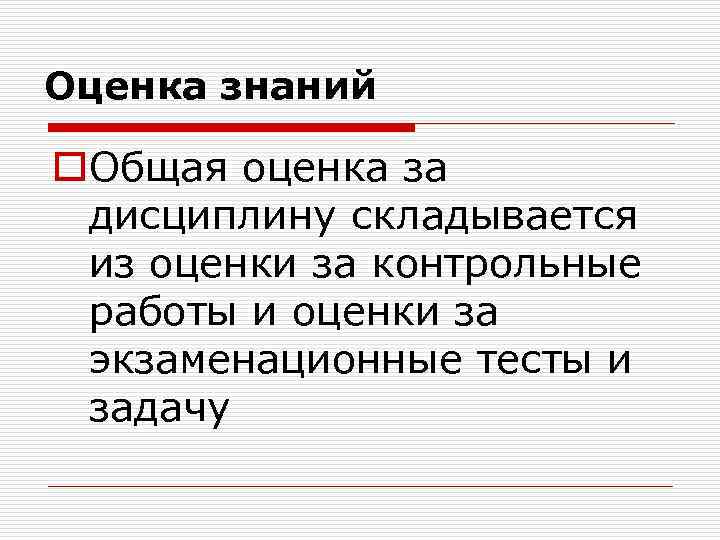 Оценка знаний

Общая оценка за дисциплину складывается из оценки за контрольные работы и оценки за экзаменационные тесты и задачу